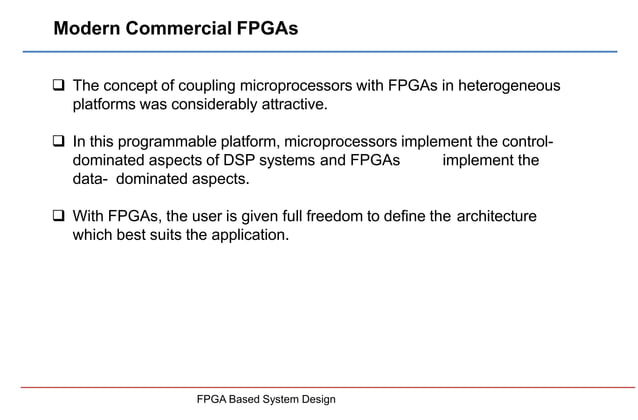 Modern Commercial FPGAs

❑ The concept of coupling microprocessors with FPGAs in heterogeneous platforms was considerably attractive.

❑ In this programmable platform, microprocessors implement the control-dominated aspects of DSP systems and FPGAs implement the data- dominated aspects.

❑ With FPGAs, the user is given full freedom to define the architecture which best suits the application.

FPGA Based System Design